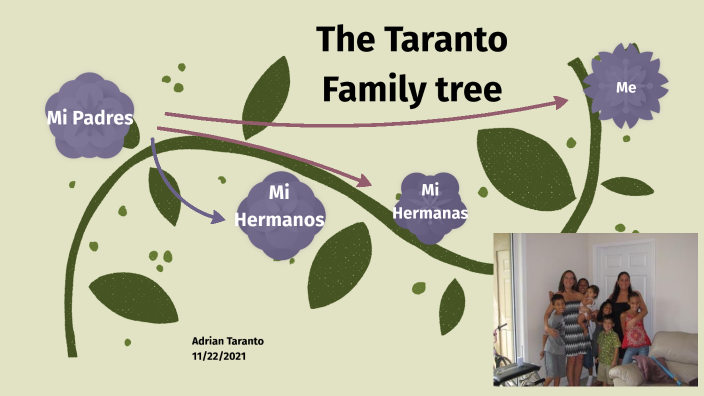 The Taranto Family tree

Mi Padres

Me

Mi Hermanos

Mi Hermanas

Adrian Taranto
11/22/2021